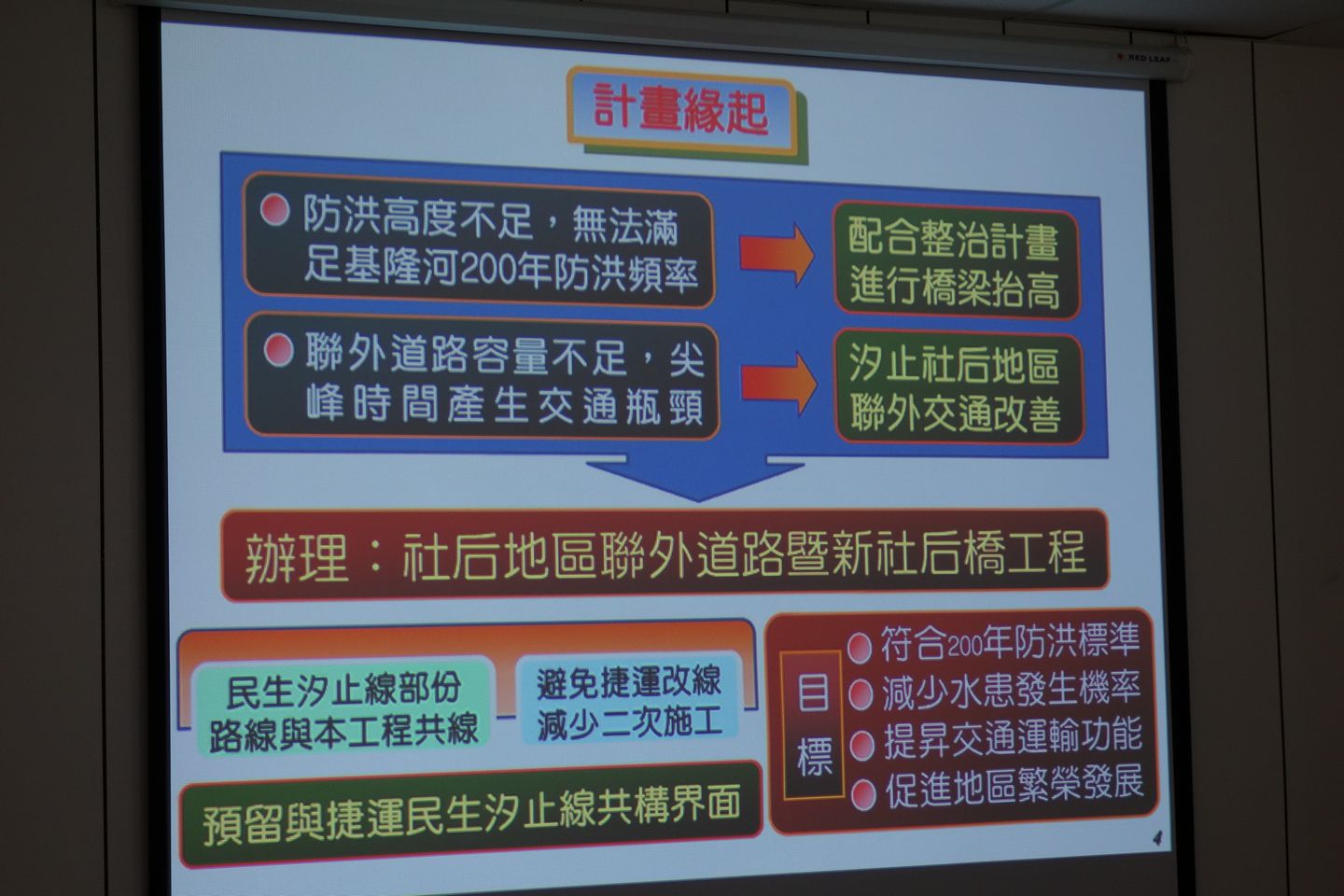 RED LEAF

計畫緣起

防洪高度不足，無法滿足基隆河200年防洪頻率

配合整治計畫進行橋梁抬高

聯外道路容量不足，尖峰時間產生交通瓶頸

汐止社后地區聯外交通改善

辦理：社后地區聯外道路暨新社后橋工程

民生汐止線部份路線與本工程共線

避免捷運改線減少二次施工

預留與捷運民生汐止線共構界面

目標

符合200年防洪標準
減少水患發生機率
提昇交通運輸功能
促進地區繁榮發展

4